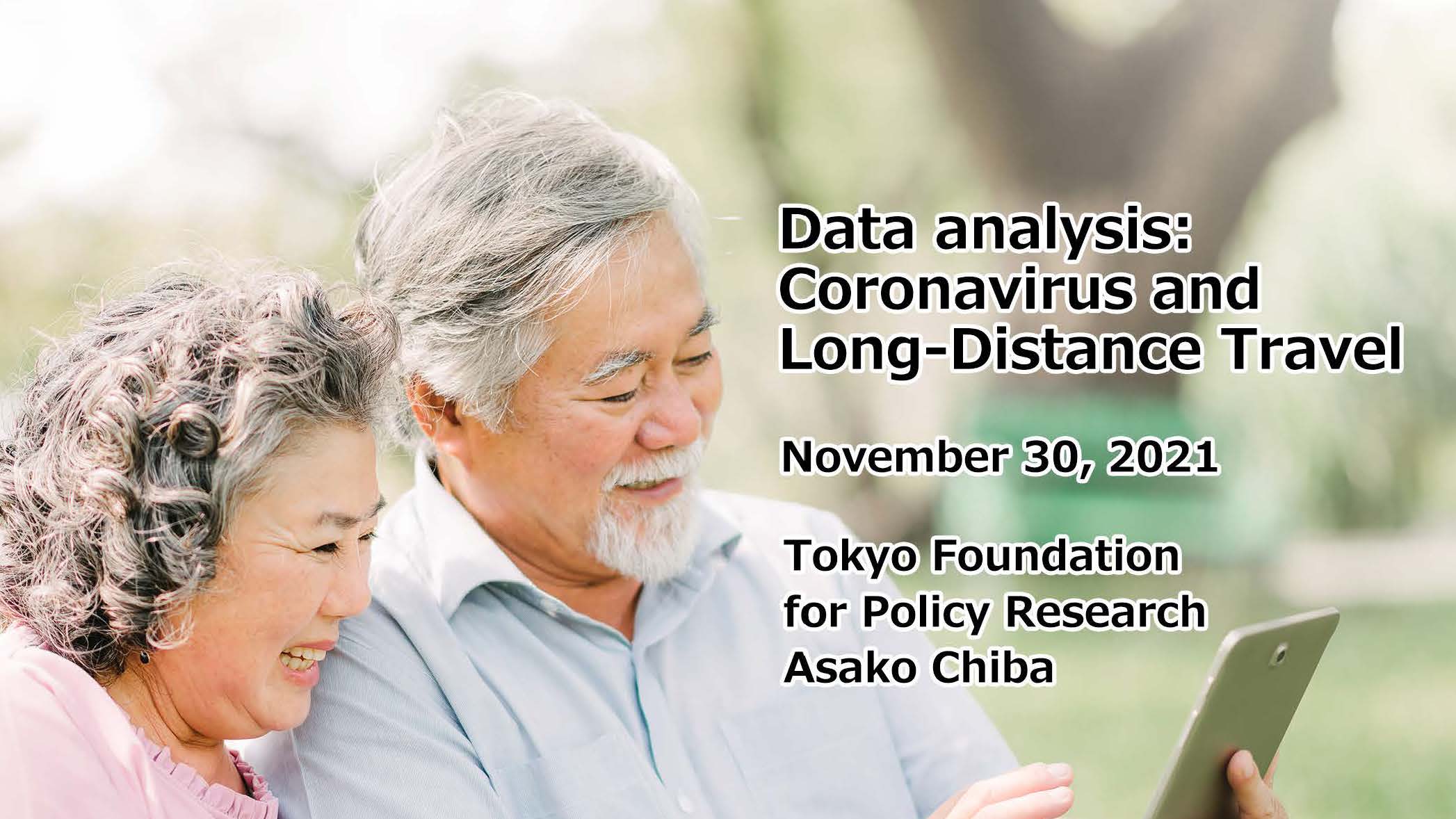 Data analysis: Coronavirus and Long-Distance Travel

November 30, 2021

Tokyo Foundation for Policy Research
Asako Chiba